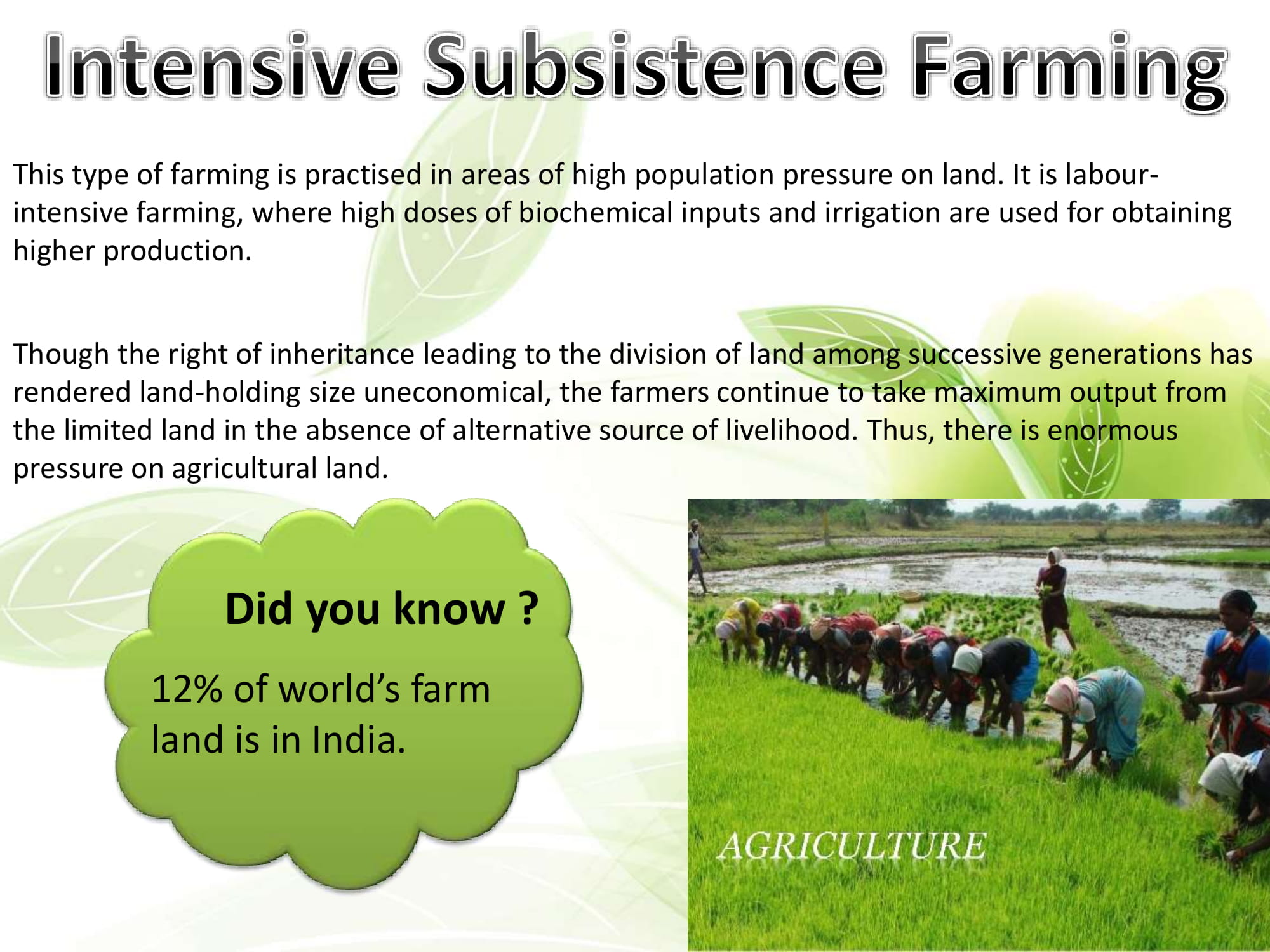 Intensive Subsistence Farming

This type of farming is practised in areas of high population pressure on land. It is labour-intensive farming, where high doses of biochemical inputs and irrigation are used for obtaining higher production.

Though the right of inheritance leading to the division of land among successive generations has rendered land-holding size uneconomical, the farmers continue to take maximum output from the limited land in the absence of alternative source of livelihood. Thus, there is enormous pressure on agricultural land.

Did you know ?

12% of world's farm land is in India.

AGRICULTURE